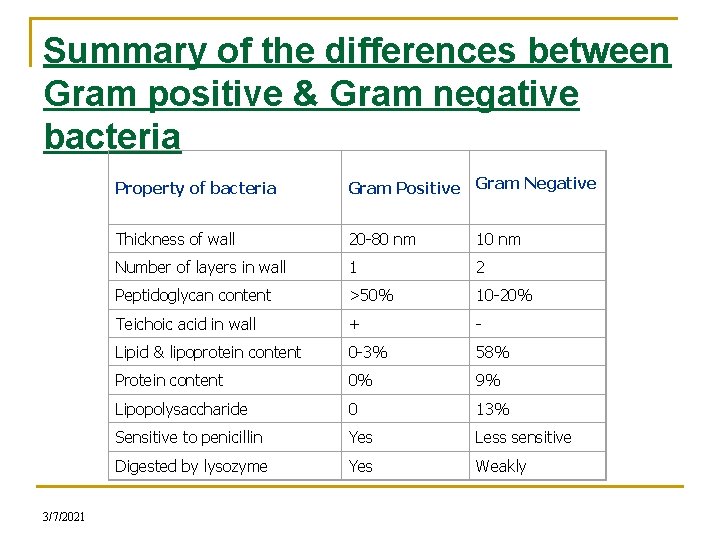 Summary of the differences between Gram positive & Gram negative bacteria

| Property of bacteria | Gram Positive | Gram Negative |
|---|---|---|
| Thickness of wall | 20-80 nm | 10 nm |
| Number of layers in wall | 1 | 2 |
| Peptidoglycan content | >50% | 10-20% |
| Teichoic acid in wall | + | - |
| Lipid & lipoprotein content | 0-3% | 58% |
| Protein content | 0% | 9% |
| Lipopolysaccharide | 0 | 13% |
| Sensitive to penicillin | Yes | Less sensitive |
| Digested by lysozyme | Yes | Weakly |

3/7/2021